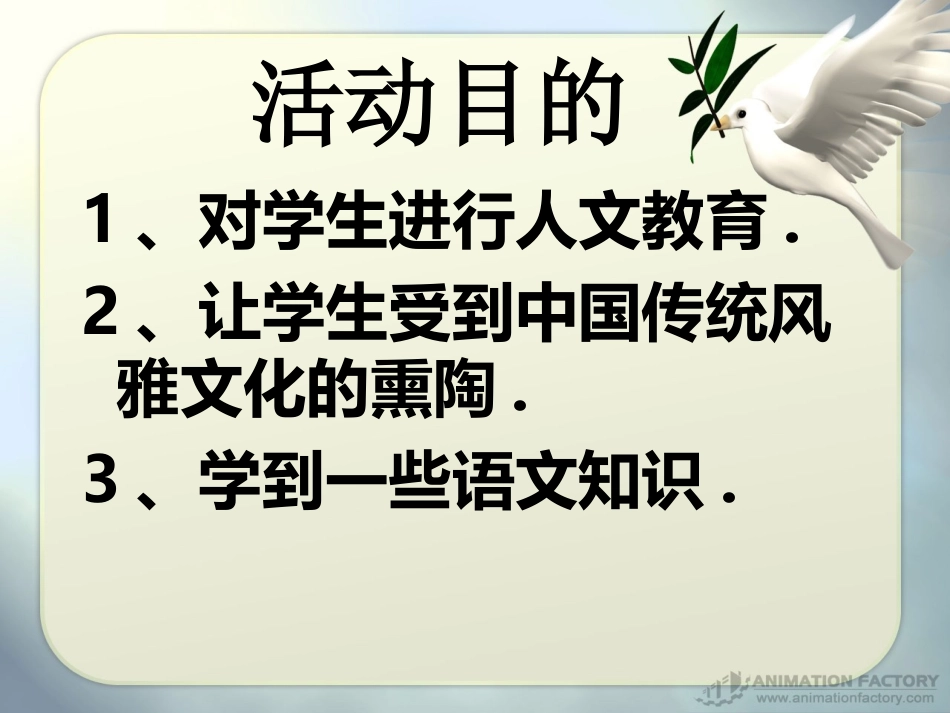 活动目的

1、对学生进行人文教育.

2、让学生受到中国传统风雅文化的熏陶.

3、学到一些语文知识.

ANIMATION FACTORY
www.animationfactory.com